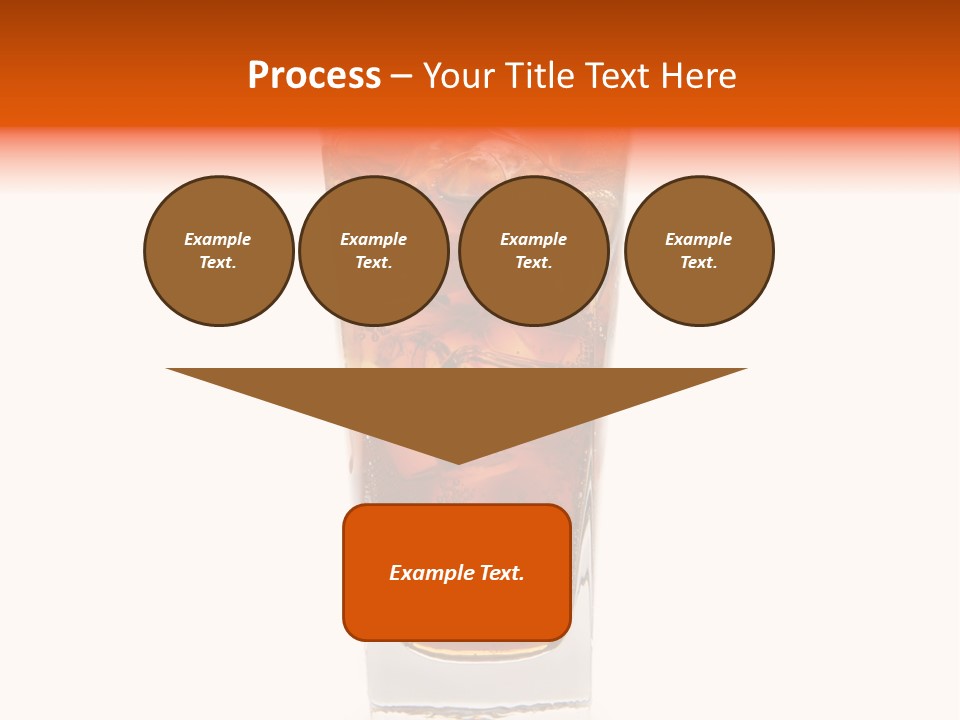 Process – Your Title Text Here

Example Text.

Example Text.

Example Text.

Example Text.

Example Text.